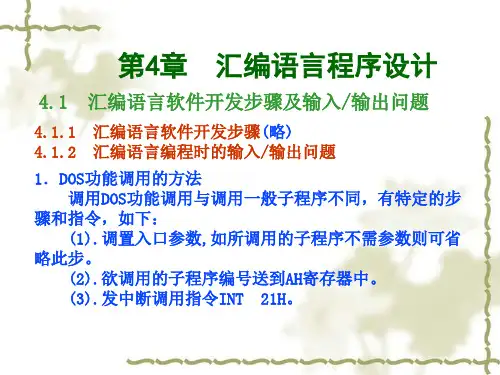 第4章　汇编语言程序设计

4.1　汇编语言软件开发步骤及输入/输出问题

4.1.1　汇编语言软件开发步骤(略)
4.1.2　汇编语言编程时的输入/输出问题

1. DOS功能调用的方法

调用DOS功能调用与调用一般子程序不同，有特定的步骤和指令，如下：

(1).调置入口参数,如所调用的子程序不需参数则可省略此步。

(2).欲调用的子程序编号送到AH寄存器中。

(3).发中断调用指令INT　21H。